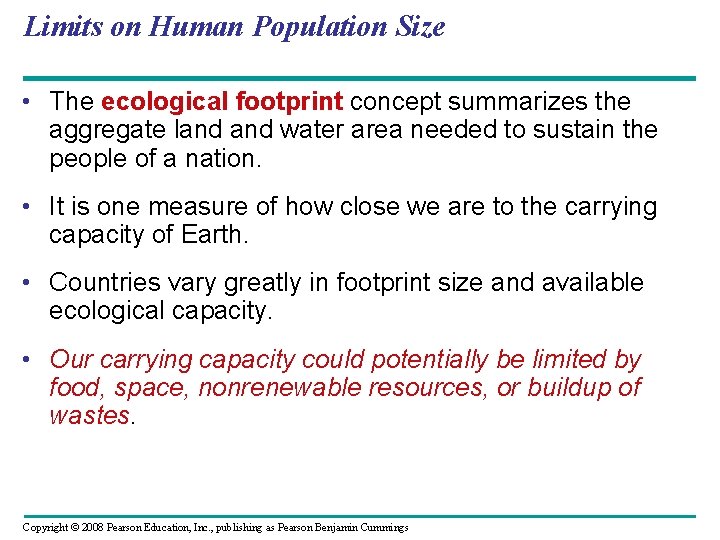 Limits on Human Population Size

• The ecological footprint concept summarizes the aggregate land and water area needed to sustain the people of a nation.

• It is one measure of how close we are to the carrying capacity of Earth.

• Countries vary greatly in footprint size and available ecological capacity.

• Our carrying capacity could potentially be limited by food, space, nonrenewable resources, or buildup of wastes.

Copyright © 2008 Pearson Education, Inc., publishing as Pearson Benjamin Cummings